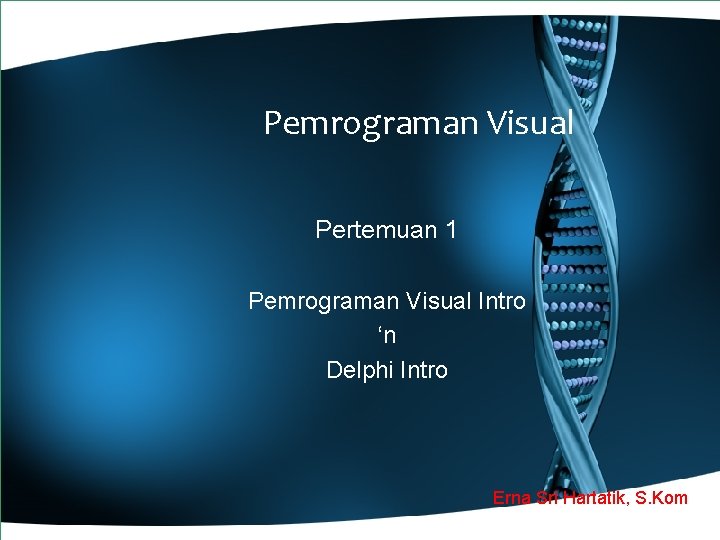 Pemrograman Visual

Pertemuan 1

Pemrograman Visual Intro
‘n
Delphi Intro

Erna Sri Hartatik, S.Kom